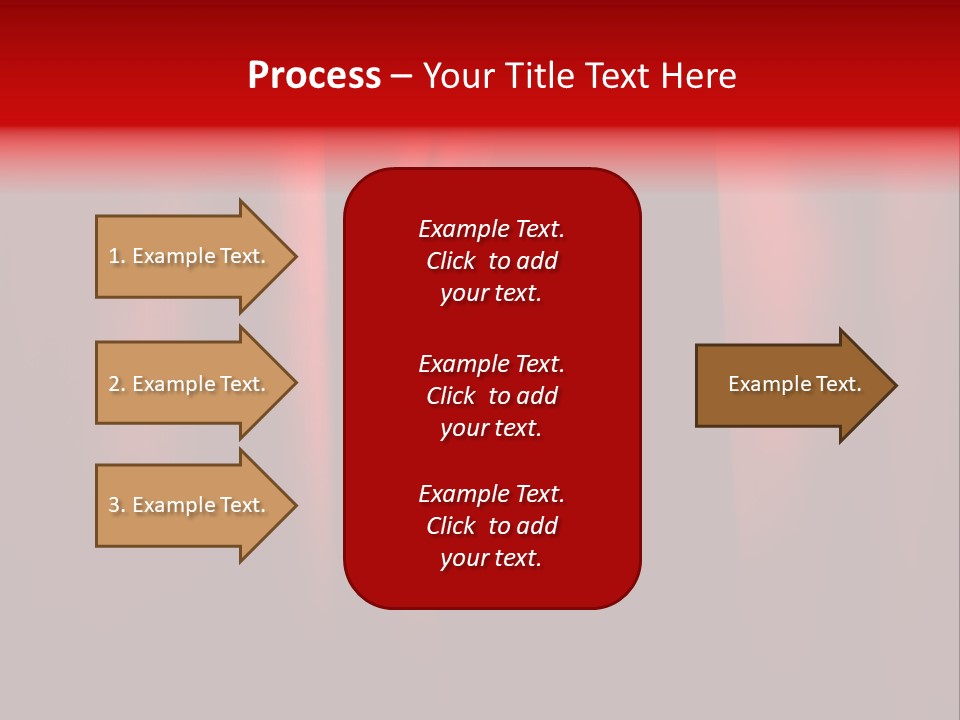 Process – Your Title Text Here

1. Example Text.

2. Example Text.

3. Example Text.

Example Text. Click to add your text.

Example Text. Click to add your text.

Example Text. Click to add your text.

Example Text.